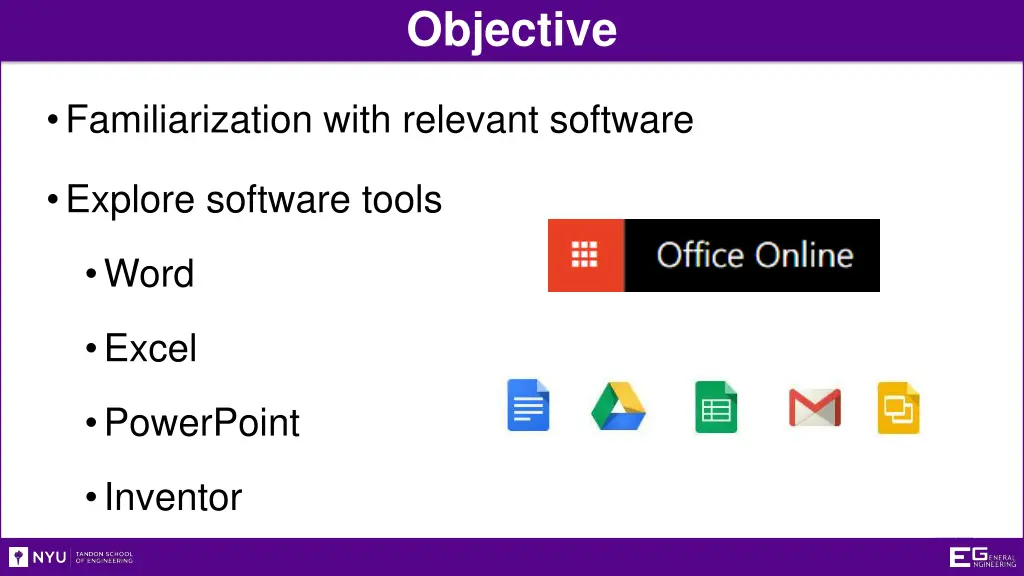 Objective

• Familiarization with relevant software

• Explore software tools

• Word

• Excel

• PowerPoint

• Inventor

Office Online

NYU TANDON SCHOOL OF ENGINEERING

EG GENERAL ENGINEERING